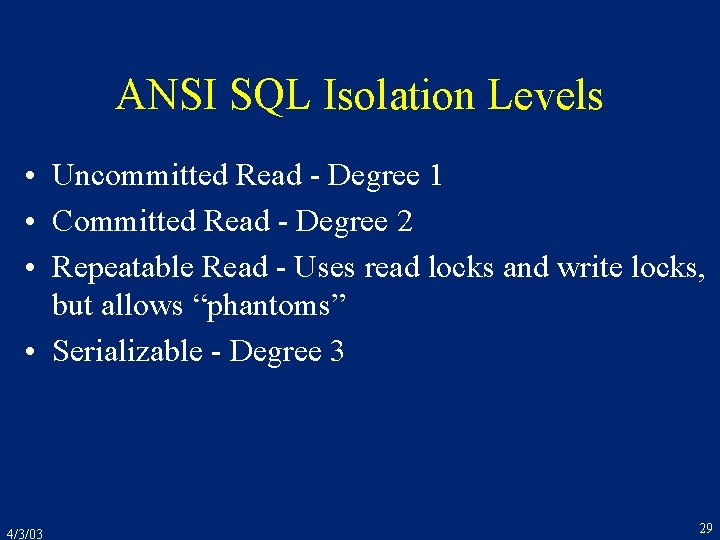 ANSI SQL Isolation Levels

• Uncommitted Read - Degree 1
• Committed Read - Degree 2
• Repeatable Read - Uses read locks and write locks, but allows “phantoms”
• Serializable - Degree 3

4/3/03

29